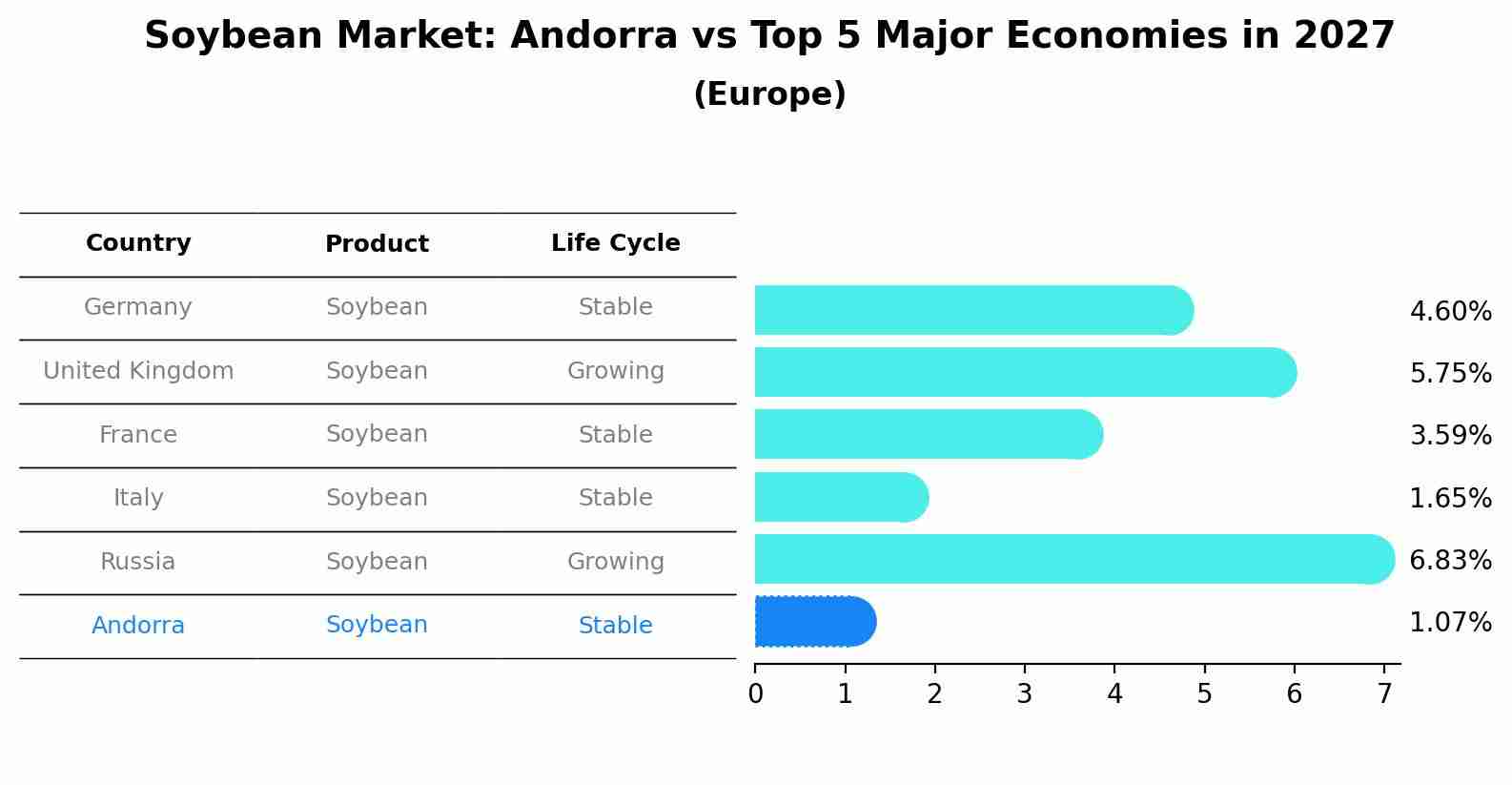 Soybean Market: Andorra vs Top 5 Major Economies in 2027
(Europe)

| Country | Product | Life Cycle |
|---|---|---|
| Germany | Soybean | Stable |
| United Kingdom | Soybean | Growing |
| France | Soybean | Stable |
| Italy | Soybean | Stable |
| Russia | Soybean | Growing |
| Andorra | Soybean | Stable |

4.60%
5.75%
3.59%
1.65%
6.83%
1.07%

0 1 2 3 4 5 6 7